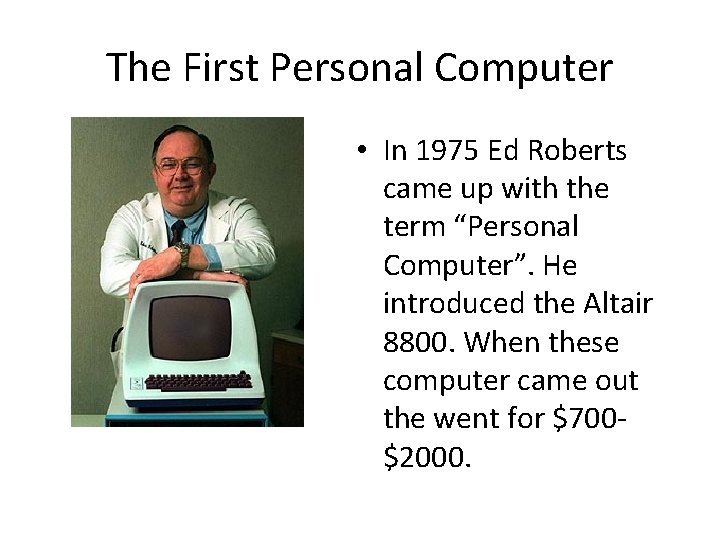 The First Personal Computer

• In 1975 Ed Roberts came up with the term “Personal Computer”. He introduced the Altair 8800. When these computer came out the went for \$700-\$2000.